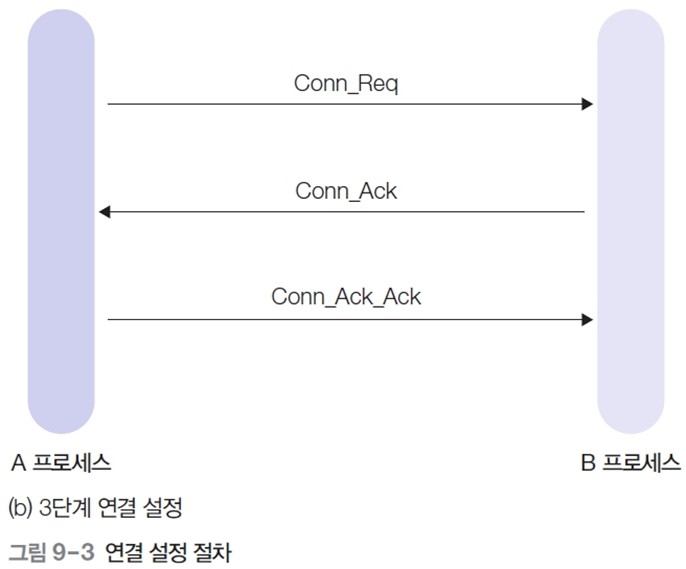 Conn_Req

Conn_Ack

Conn_Ack_Ack

A 프로세스

B 프로세스

(b) 3단계 연결 설정

그림 9-3 연결 설정 절차